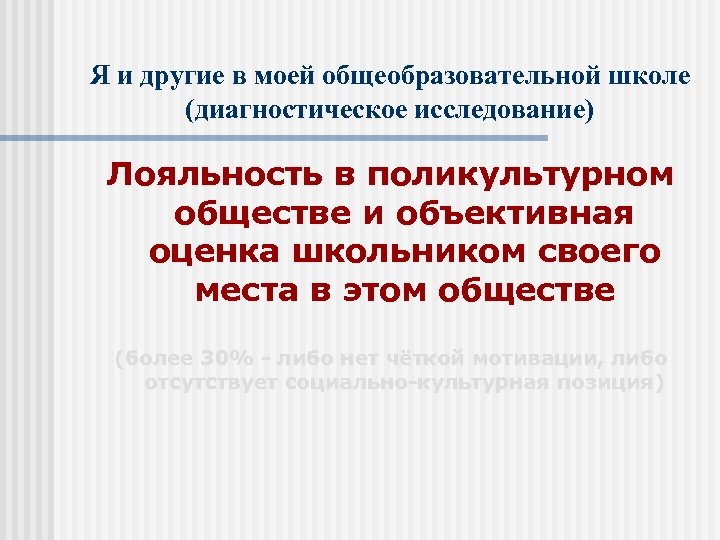 Я и другие в моей общеобразовательной школе (диагностическое исследование)

Лояльность в поликультурном обществе и объективная оценка школьником своего места в этом обществе

(более 30% - либо нет чёткой мотивации, либо отсутствует социально-культурная позиция)